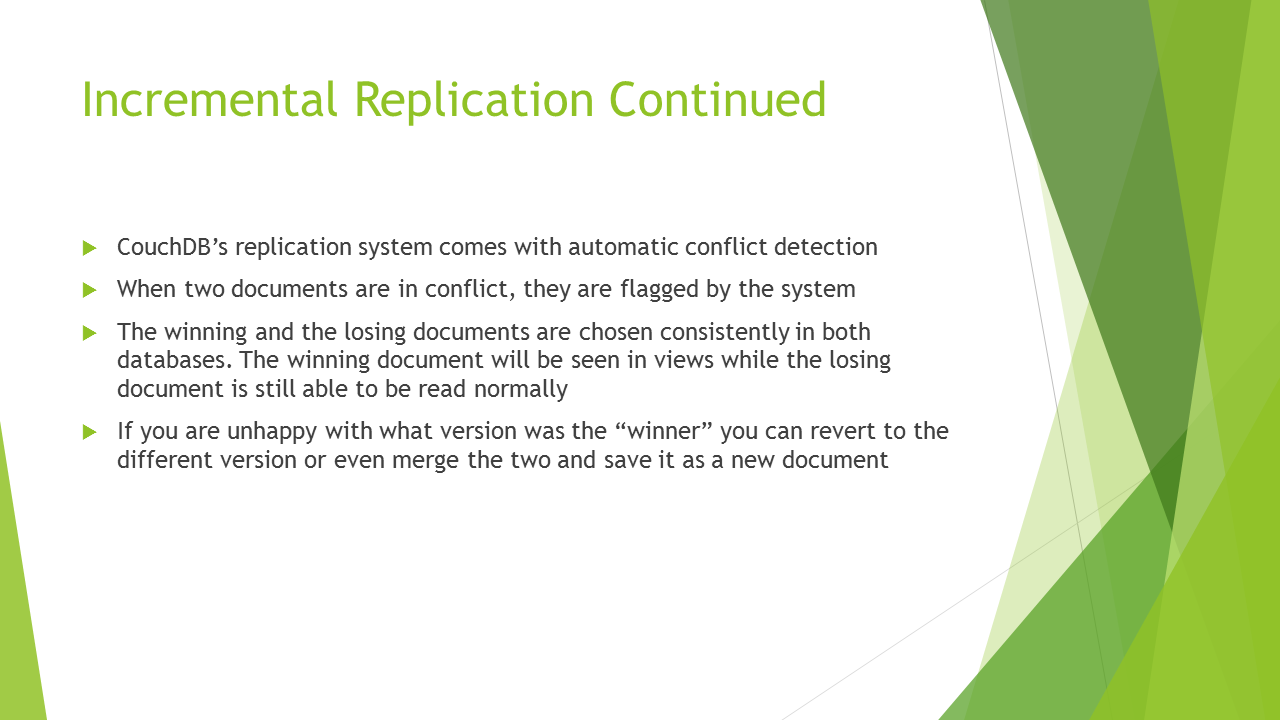 Incremental Replication Continued

CouchDB’s replication system comes with automatic conflict detection

When two documents are in conflict, they are flagged by the system

The winning and the losing documents are chosen consistently in both databases. The winning document will be seen in views while the losing document is still able to be read normally

If you are unhappy with what version was the “winner” you can revert to the different version or even merge the two and save it as a new document